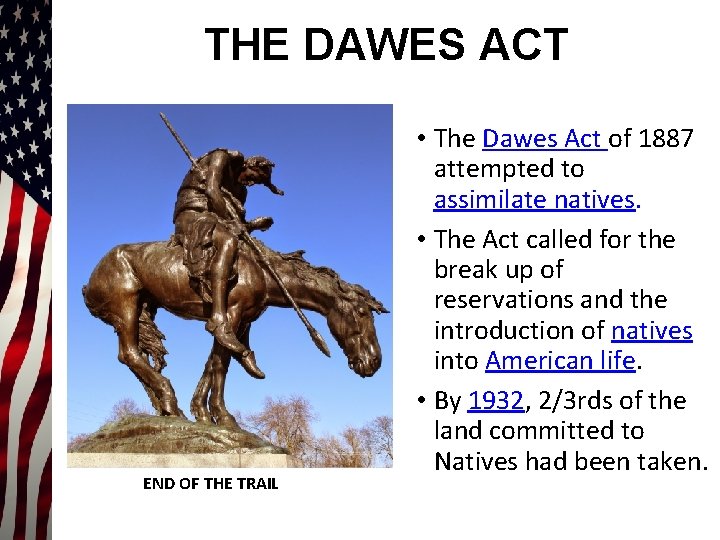 THE DAWES ACT

END OF THE TRAIL

• The Dawes Act of 1887 attempted to assimilate natives.

• The Act called for the break up of reservations and the introduction of natives into American life.

• By 1932, 2/3rds of the land committed to Natives had been taken.